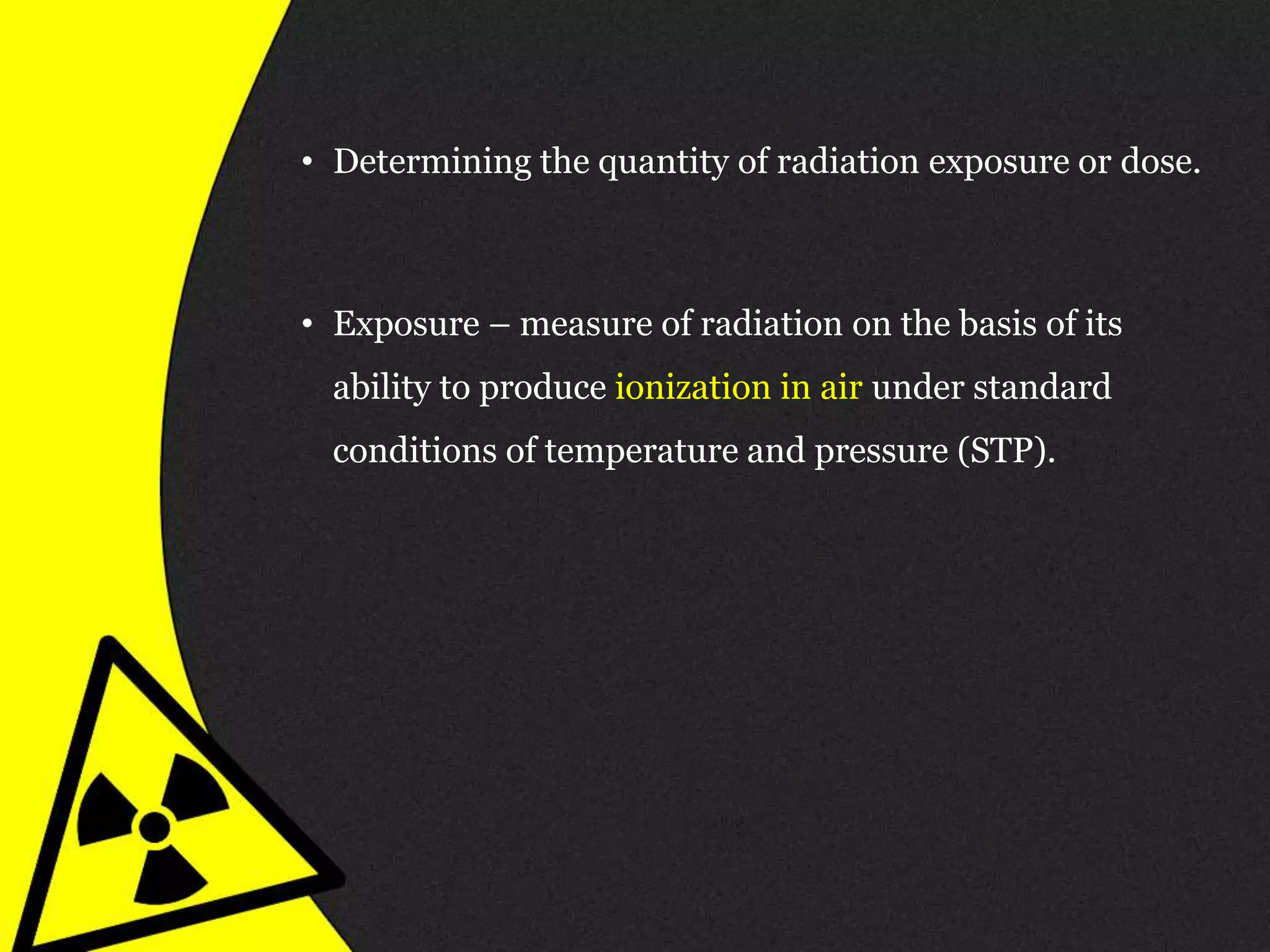 • Determining the quantity of radiation exposure or dose.

• Exposure – measure of radiation on the basis of its ability to produce ionization in air under standard conditions of temperature and pressure (STP).